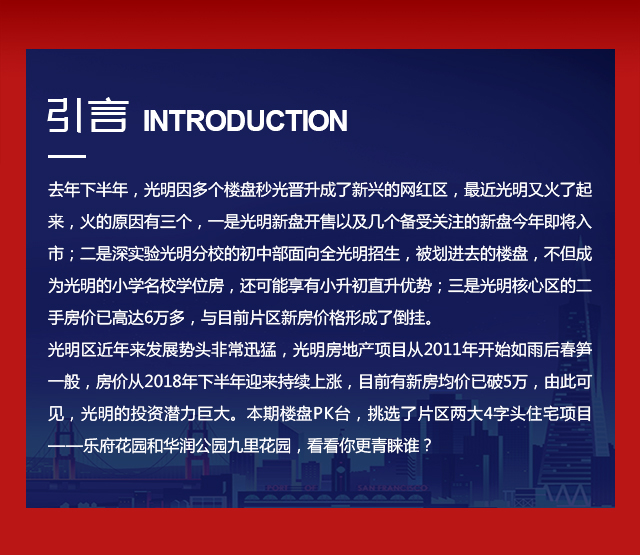 引言 INTRODUCTION

去年下半年，光明因多个楼盘秒光晋升成了新兴的网红区，最近光明又火了起来，火的原因有三个，一是光明新盘开售以及几个备受关注的新盘今年即将入市；二是深实验光明分校的初中部面向全光明招生，被划进去的楼盘，不但成为光明的小学名校学位房，还可能享有小升初直升优势；三是光明核心区的二手房价已高达6万多，与目前片区新房价格形成了倒挂。

光明区近年来发展势头非常迅猛，光明房地产项目从2011年开始如雨后春笋一般，房价从2018年下半年迎来持续上涨，目前有新房均价已破5万，由此可见，光明的投资潜力巨大。本期楼盘PK台，挑选了片区两大4字头住宅项目——乐府花园和华润公园九里花园，看看你更青睐谁？

PORT OF SAN FRANCISCO